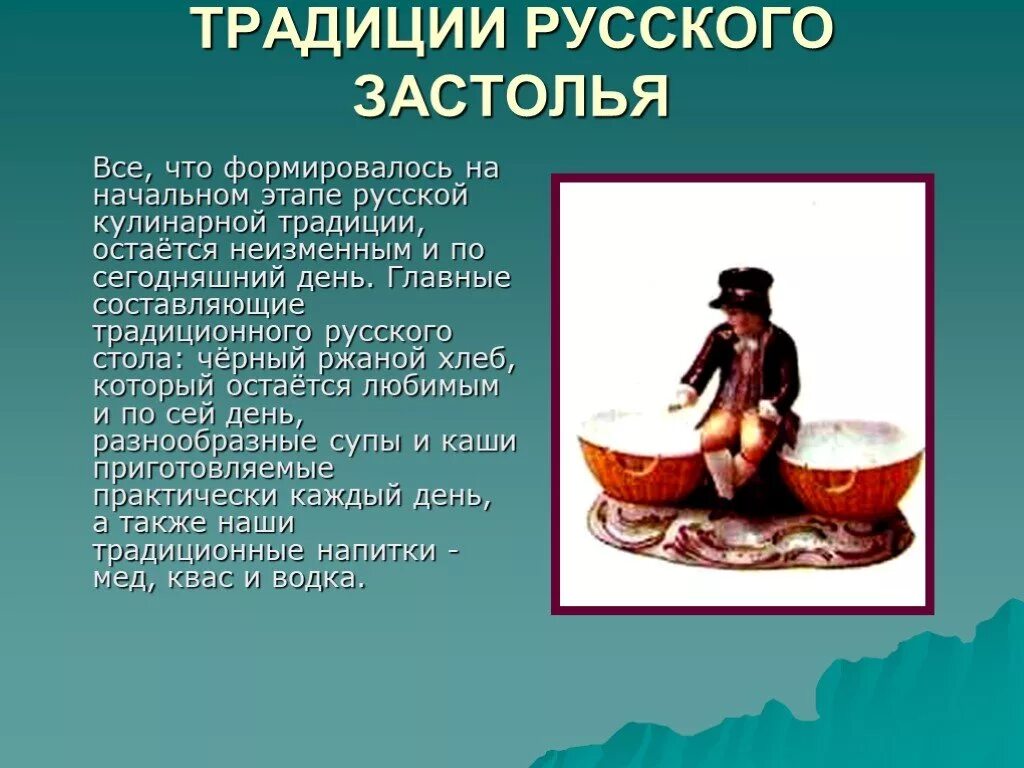 ТРАДИЦИИ РУССКОГО ЗАСТОЛЬЯ

Все, что формировалось на начальном этапе русской кулинарной традиции, остаётся неизменным и по сегодняшний день. Главные составляющие традиционного русского стола: чёрный ржаной хлеб, который остаётся любимым и по сей день, разнообразные супы и каши приготовляемые практически каждый день, а также наши традиционные напитки - мед, квас и водка.